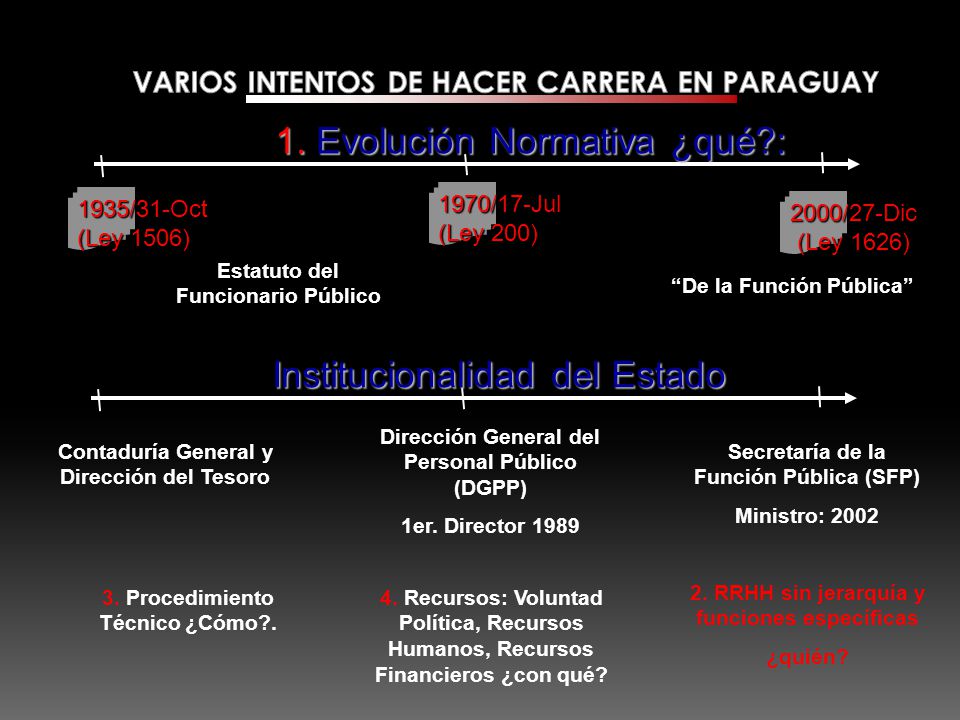 VARIOS INTENTOS DE HACER CARRERA EN PARAGUAY

1. Evolución Normativa ¿qué?:

1935/31-Oct (Ley 1506)

1970/17-Jul (Ley 200)

2000/27-Dic (Ley 1626)

Estatuto del Funcionario Público

"De la Función Pública"

Institucionalidad del Estado

Contaduría General y Dirección del Tesoro

Dirección General del Personal Público (DGPP)

1er. Director 1989

Secretaría de la Función Pública (SFP)

Ministro: 2002

3. Procedimiento Técnico ¿Cómo?.

4. Recursos: Voluntad Política, Recursos Humanos, Recursos Financieros ¿con qué?

2. RRHH sin jerarquía y funciones específicas

¿quién?